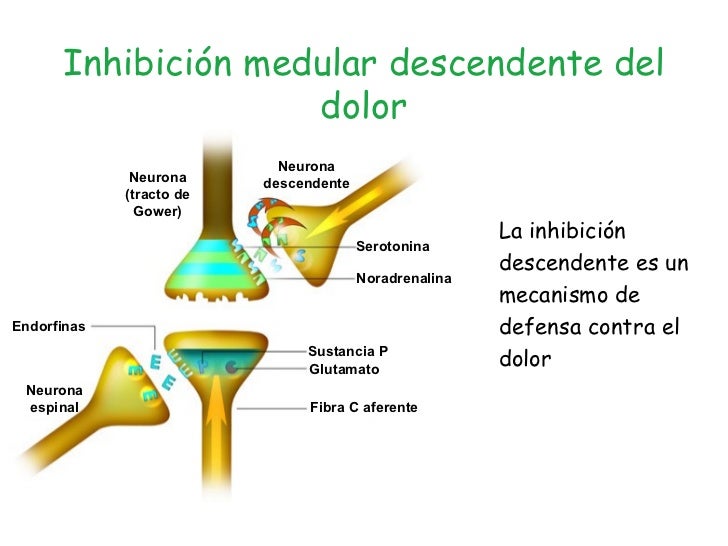 Inhibición medular descendente del dolor

Neurona (tracto de Gower)

Neurona descendente

Serotonina

Noradrenalina

Endorfinas

Sustancia P

Glutamato

Neurona espinal

Fibra C aferente

La inhibición descendente es un mecanismo de defensa contra el dolor